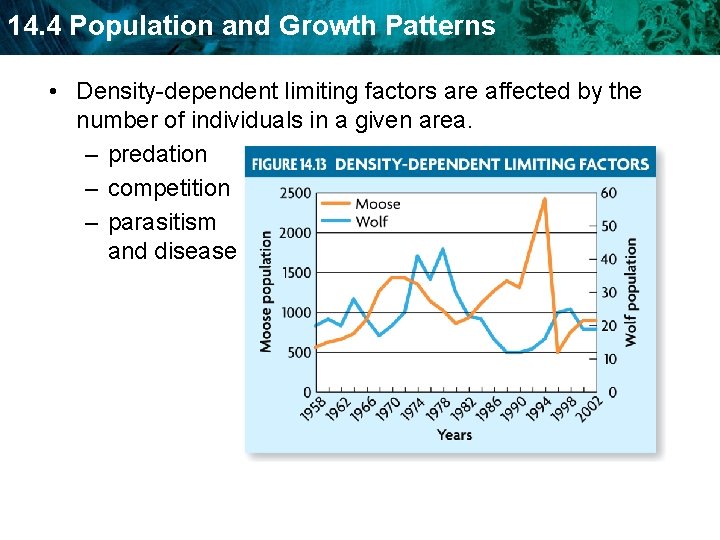 14.4 Population and Growth Patterns

• Density-dependent limiting factors are affected by the number of individuals in a given area.
– predation
– competition
– parasitism and disease

FIGURE 14.13 DENSITY-DEPENDENT LIMITING FACTORS

Moose
Wolf

Moose population
2500
2000
1500
1000
500
0

Wolf population
60
50
40
30
20
10
0

1958
1962
1966
1970
1974
1978
1982
1986
1990
1994
1998
2002

Years